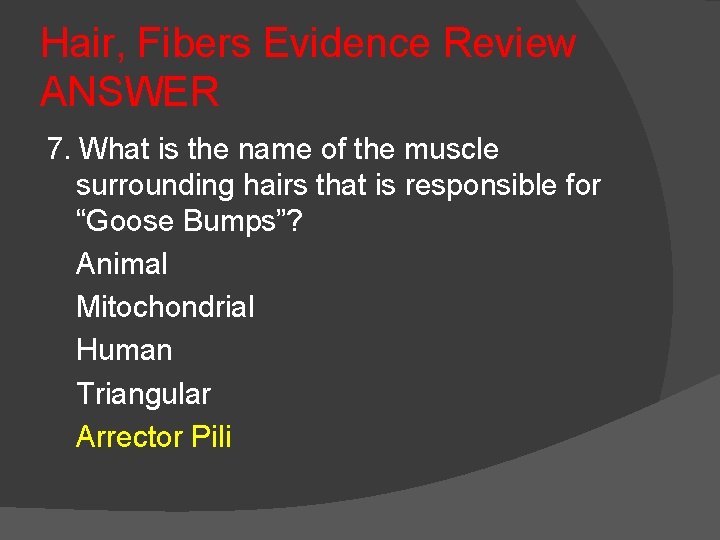 Hair, Fibers Evidence Review ANSWER

7. What is the name of the muscle surrounding hairs that is responsible for “Goose Bumps”?

Animal

Mitochondrial

Human

Triangular

Arrector Pili